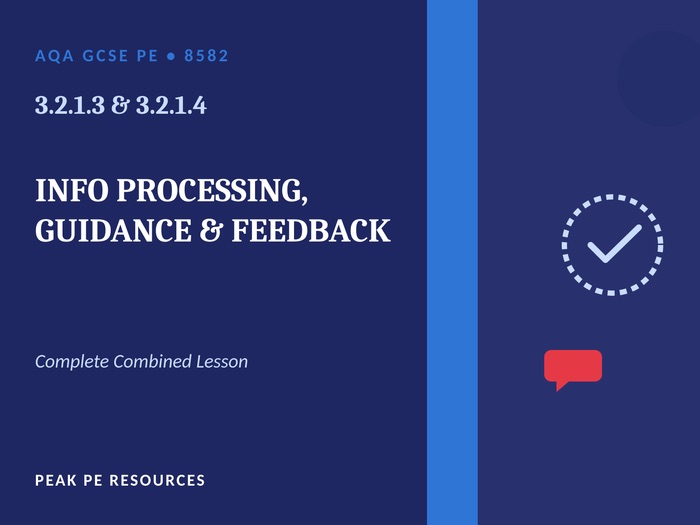 AQA GCSE PE • 8582

3.2.1.3 & 3.2.1.4

INFO PROCESSING, GUIDANCE & FEEDBACK

Complete Combined Lesson

PEAK PE RESOURCES